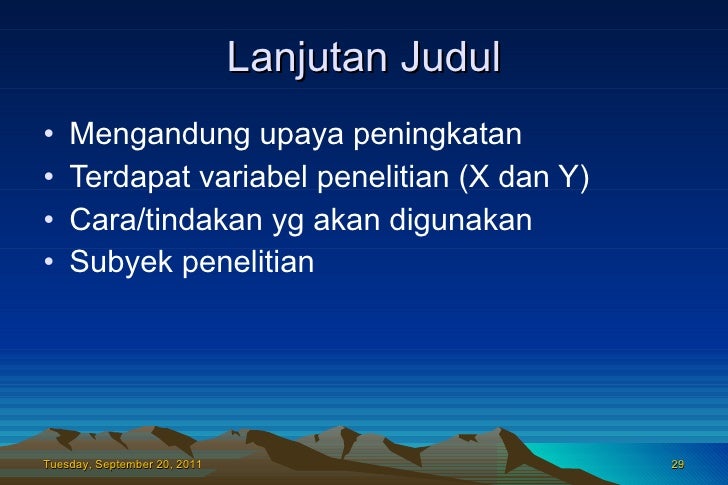 Lanjutan Judul

• Mengandung upaya peningkatan
• Terdapat variabel penelitian (X dan Y)
• Cara/tindakan yg akan digunakan
• Subyek penelitian

Tuesday, September 20, 2011

29